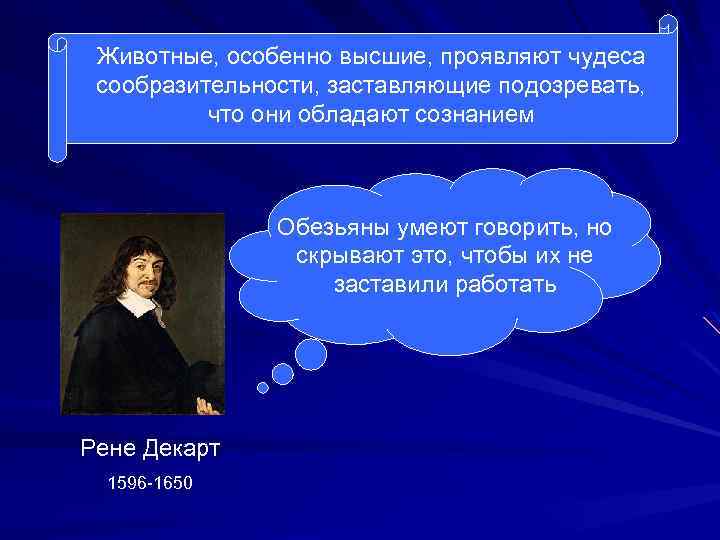 Животные, особенно высшие, проявляют чудеса сообразительности, заставляющие подозревать, что они обладают сознанием

Обезьяны умеют говорить, но скрывают это, чтобы их не заставили работать

Рене Декарт

1596-1650